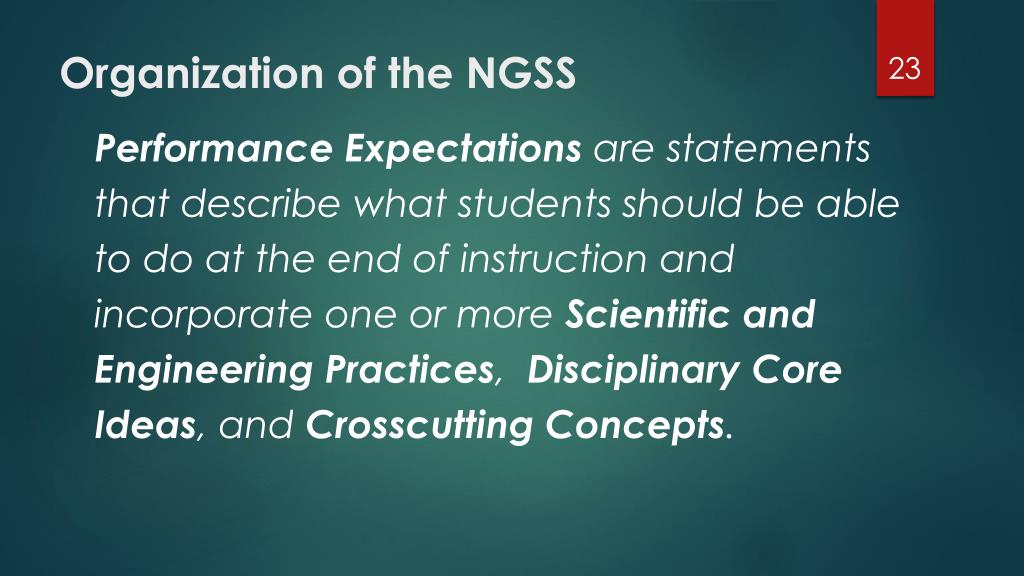 Organization of the NGSS

23

Performance Expectations are statements that describe what students should be able to do at the end of instruction and incorporate one or more Scientific and Engineering Practices, Disciplinary Core Ideas, and Crosscutting Concepts.